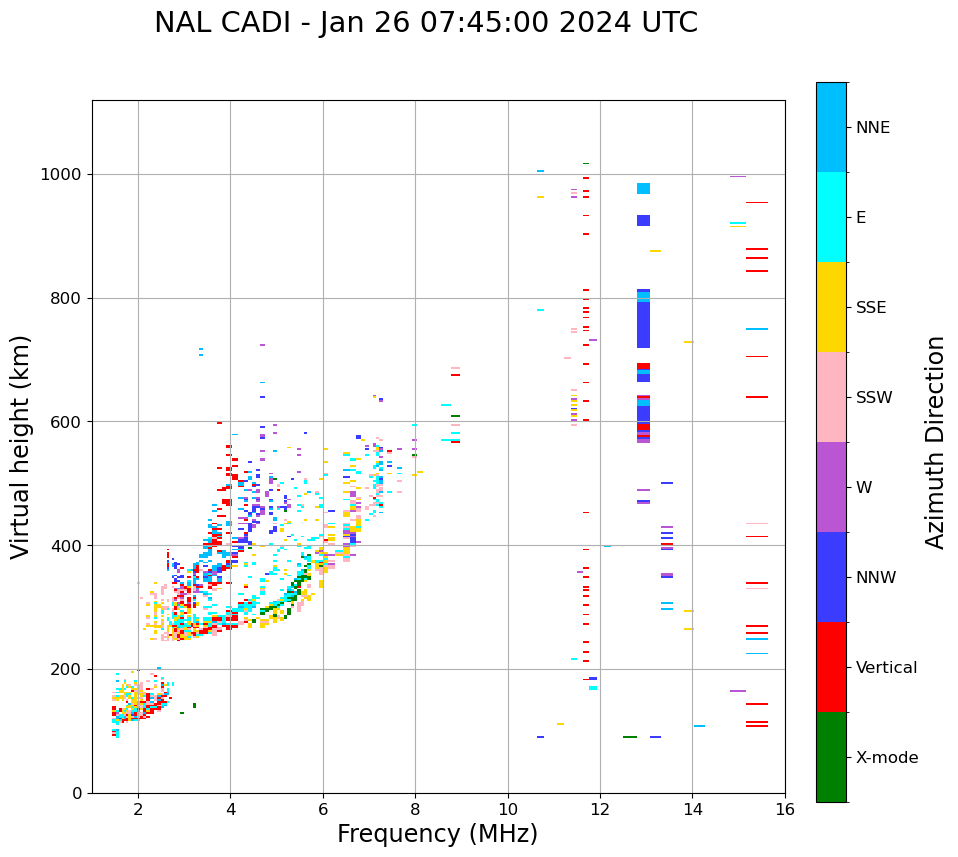 NAL CADI - Jan 26 07:45:00 2024 UTC

Virtual height (km)

1000
800
600
400
200
0

2
4
6
8
10
12
14
16

Frequency (MHz)

NNE
E
SSE
SSW
W
NNW
Vertical
X-mode

Azimuth Direction